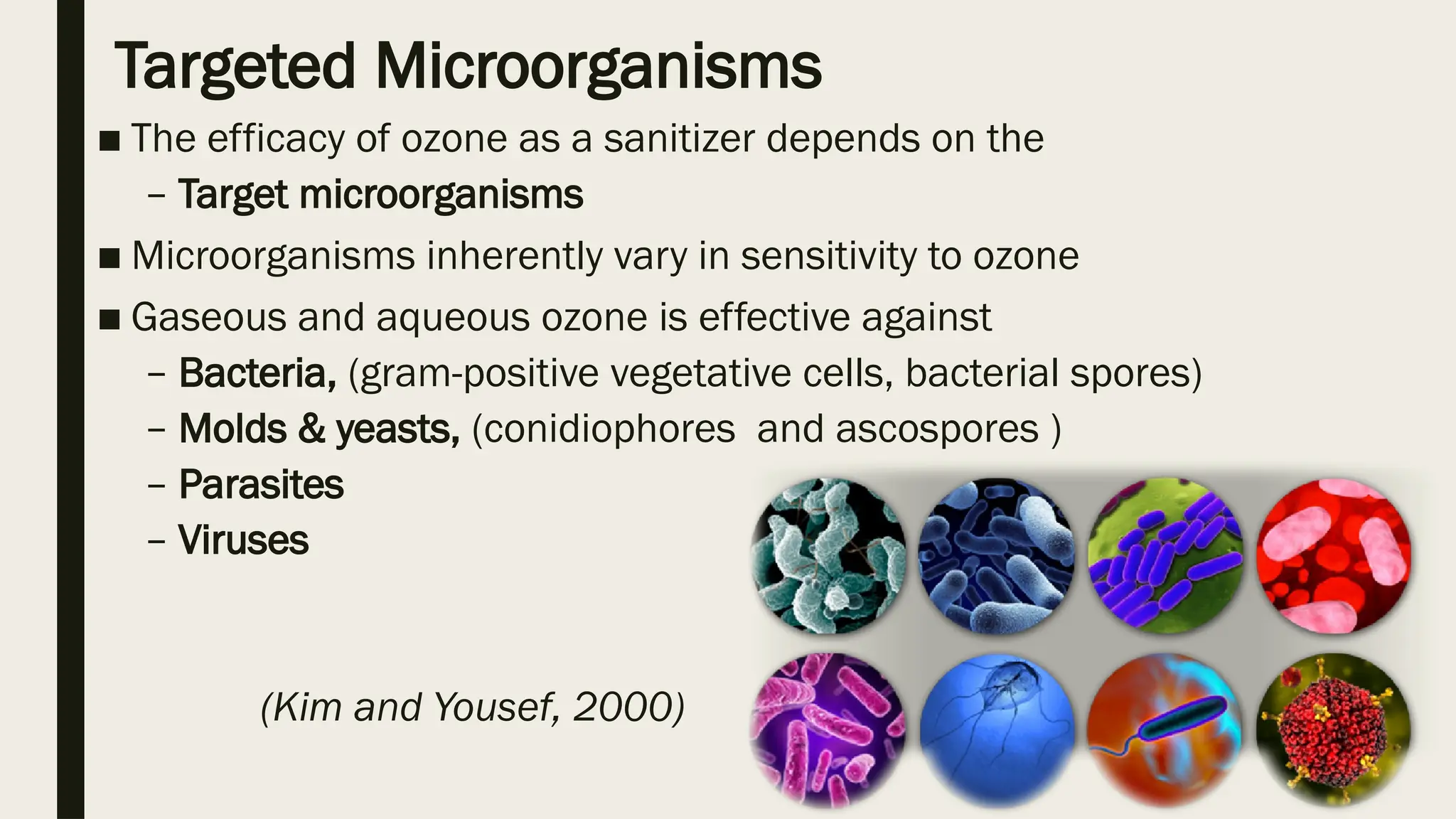 Targeted Microorganisms

■ The efficacy of ozone as a sanitizer depends on the

– Target microorganisms

■ Microorganisms inherently vary in sensitivity to ozone

■ Gaseous and aqueous ozone is effective against

– Bacteria, (gram-positive vegetative cells, bacterial spores)

– Molds & yeasts, (conidiophores and ascospores )

– Parasites

– Viruses

(Kim and Yousef, 2000)